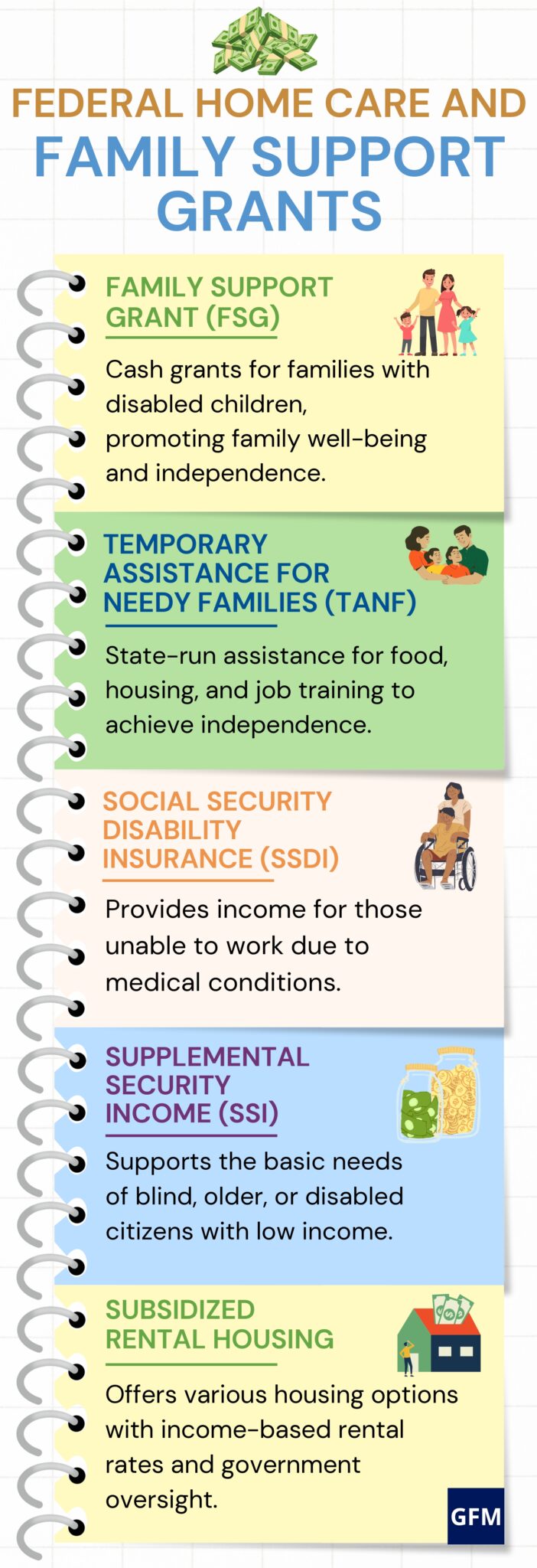 FEDERAL HOME CARE AND FAMILY SUPPORT GRANTS

FAMILY SUPPORT GRANT (FSG)

Cash grants for families with disabled children, promoting family well-being and independence.

TEMPORARY ASSISTANCE FOR NEEDY FAMILIES (TANF)

State-run assistance for food, housing, and job training to achieve independence.

SOCIAL SECURITY DISABILITY INSURANCE (SSDI)

Provides income for those unable to work due to medical conditions.

SUPPLEMENTAL SECURITY INCOME (SSI)

Supports the basic needs of blind, older, or disabled citizens with low income.

SUBSIDIZED RENTAL HOUSING

Offers various housing options with income-based rental rates and government oversight.

GFM